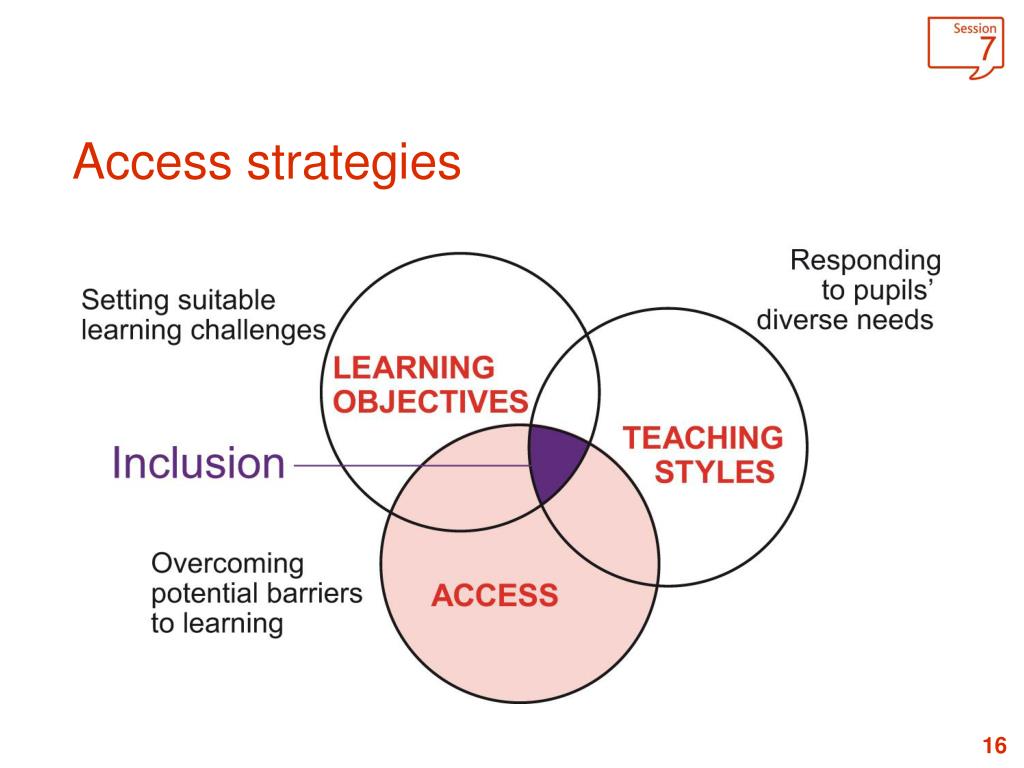 Session
7

Access strategies

Setting suitable learning challenges

Responding to pupils' diverse needs

LEARNING OBJECTIVES

TEACHING STYLES

Inclusion

Overcoming potential barriers to learning

ACCESS

16